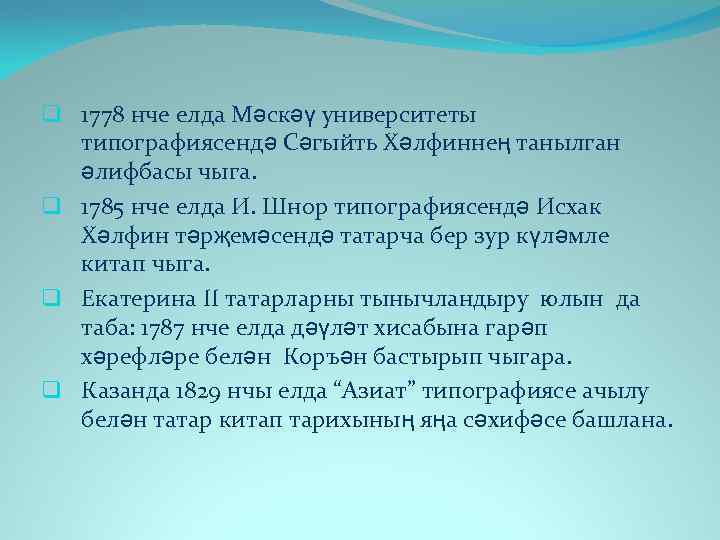 1778 нче елда Мәскәү университеты типографиясендә Сәгыйть Хәлфиннең танылган әлифбасы чыга.

1785 нче елда И. Шнор типографиясендә Исхак Хәлфин тәрҗемәсендә татарча бер зур күләмле китап чыга.

Екатерина II татарларны тынычландыру юлын да таба: 1787 нче елда дәүләт хисабына гарәп хәрефләре белән Коръән бастырып чыгара.

Казанда 1829 нчы елда “Азиат” типографиясе ачылу белән татар китап тарихының яңа сәхифәсе башлана.